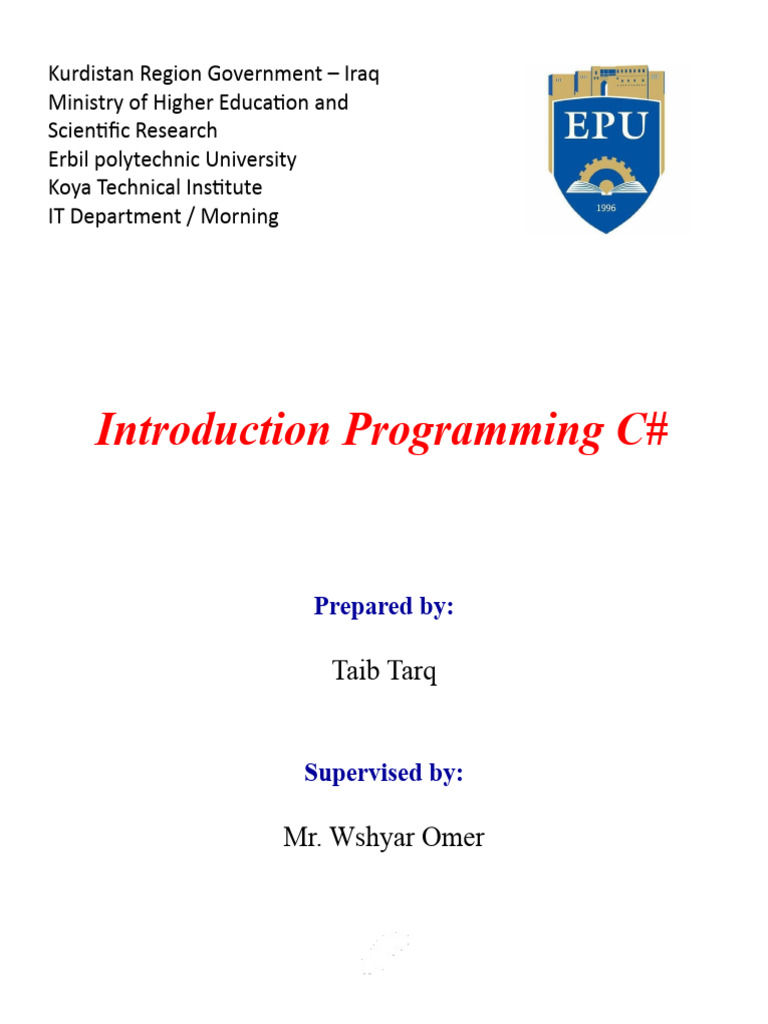 Kurdistan Region Government – Iraq
Ministry of Higher Education and Scientific Research
Erbil polytechnic University
Koya Technical Institute
IT Department / Morning

EPU
1996

Introduction Programming C#

Prepared by:

Taib Tarq

Supervised by:

Mr. Wshyar Omer